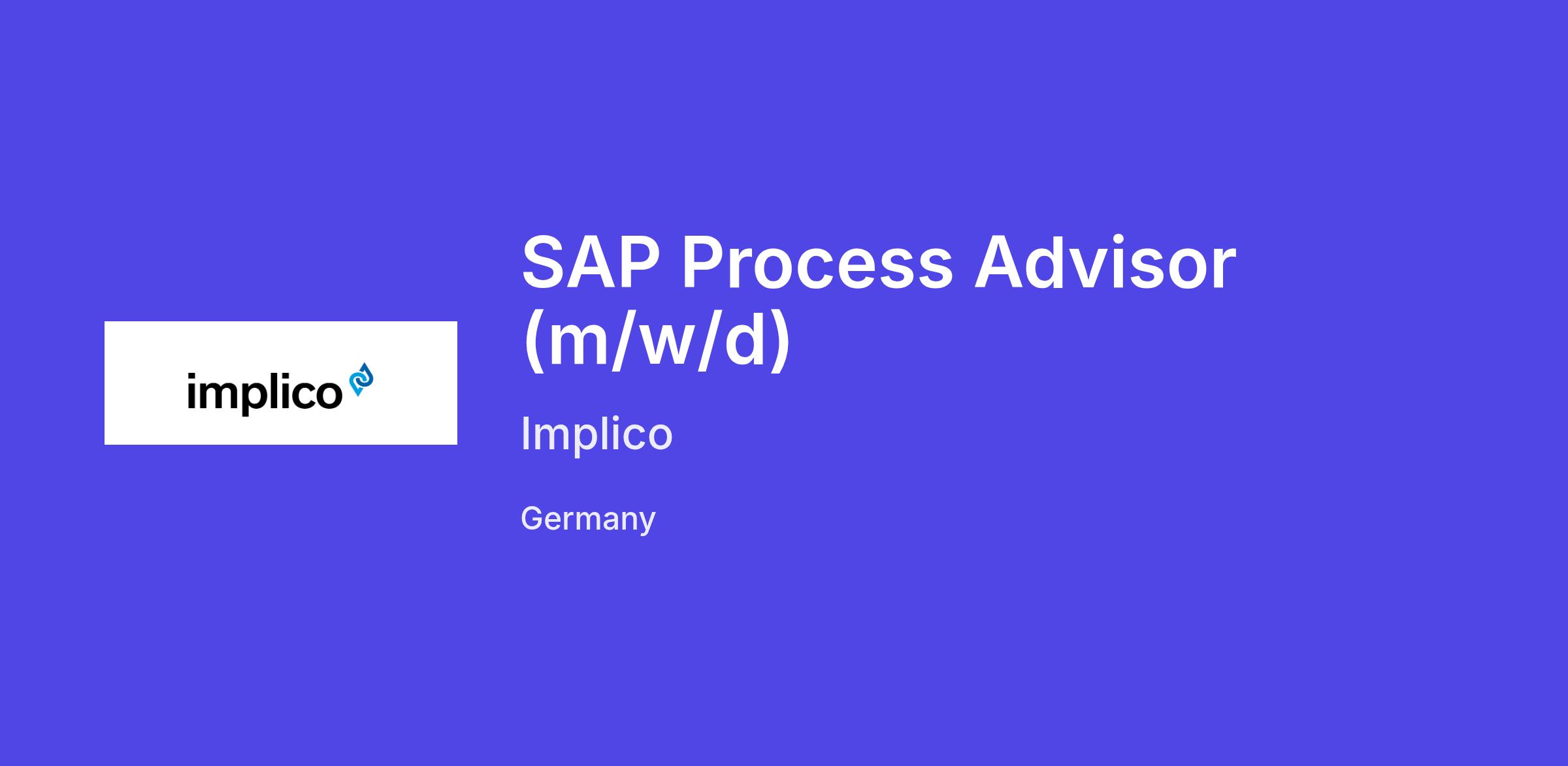 implico

SAP Process Advisor (m/w/d)

Implico

Germany